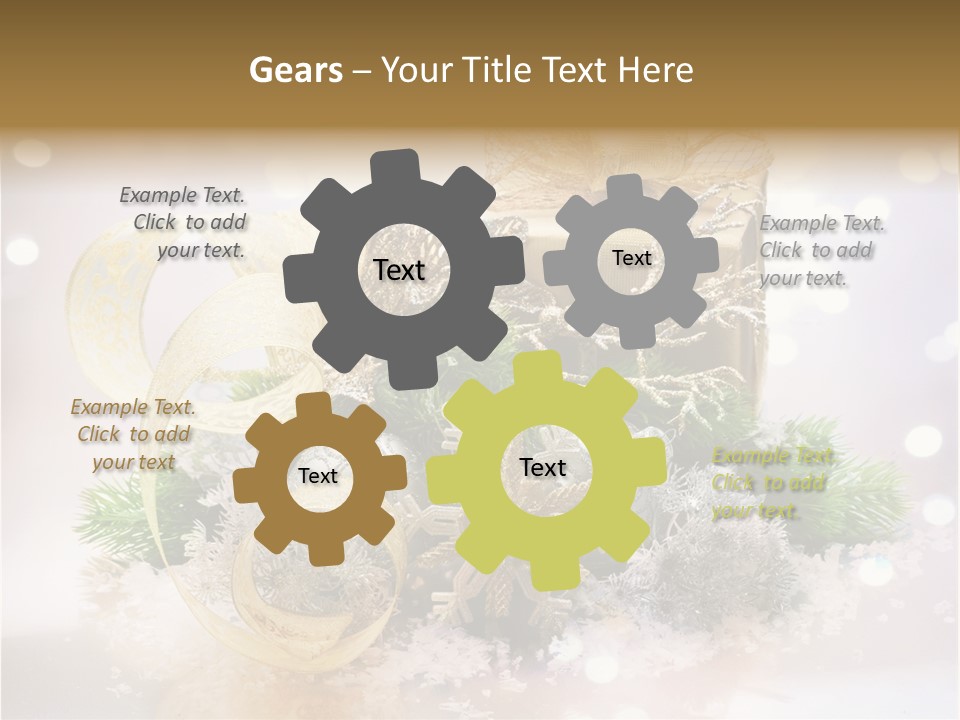 Gears – Your Title Text Here

Example Text. Click to add your text.

Text

Text

Example Text. Click to add your text.

Example Text. Click to add your text

Text

Text

Example Text. Click to add your text.